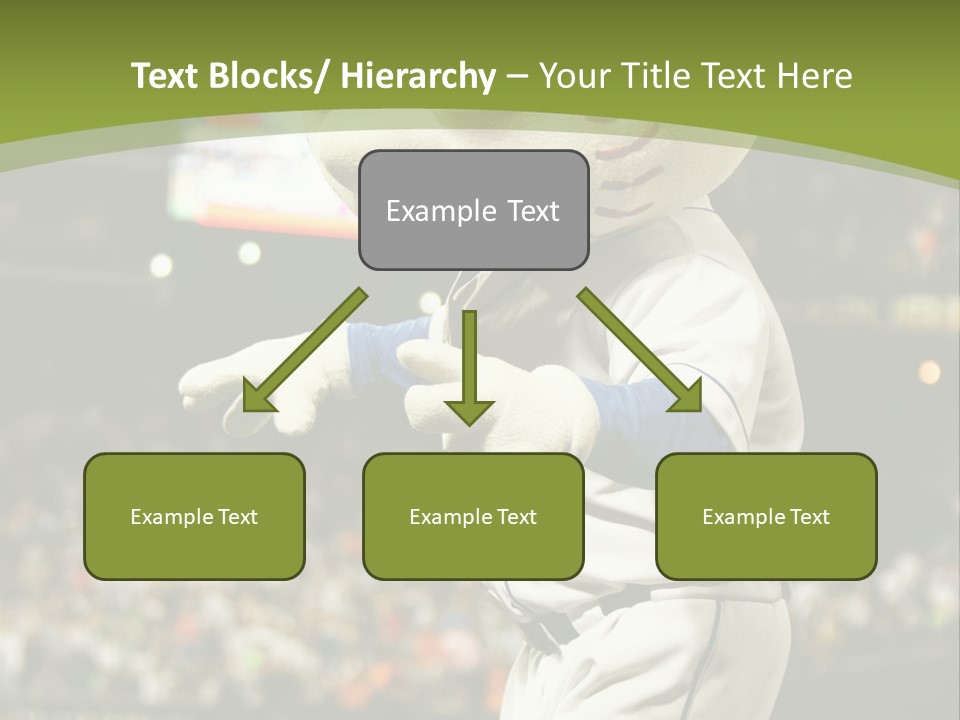 Text Blocks/ Hierarchy – Your Title Text Here

Example Text

Example Text

Example Text

Example Text